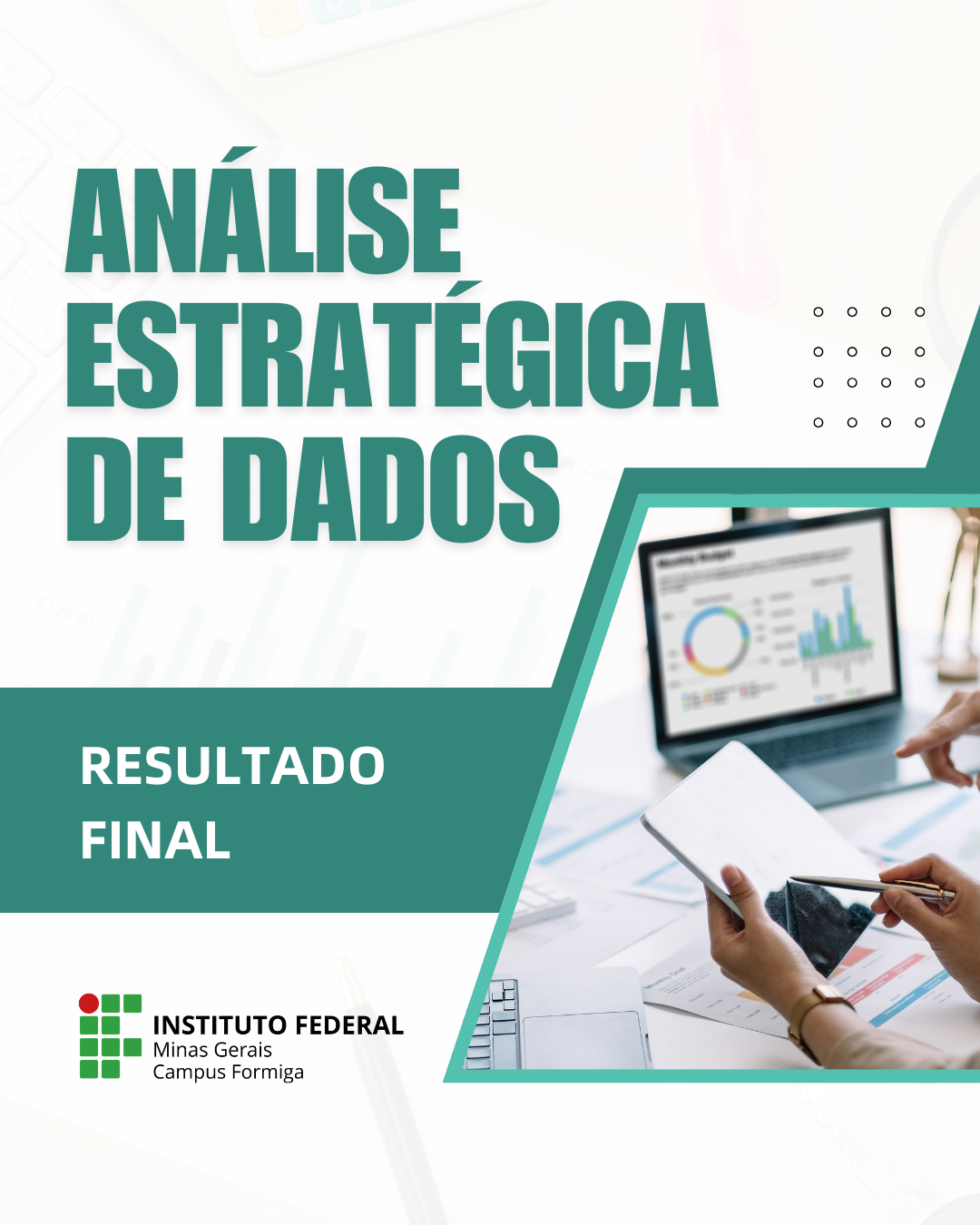 ANÁLISE ESTRATÉGICA DE DADOS

RESULTADO FINAL

INSTITUTO FEDERAL
Minas Gerais
Campus Formiga